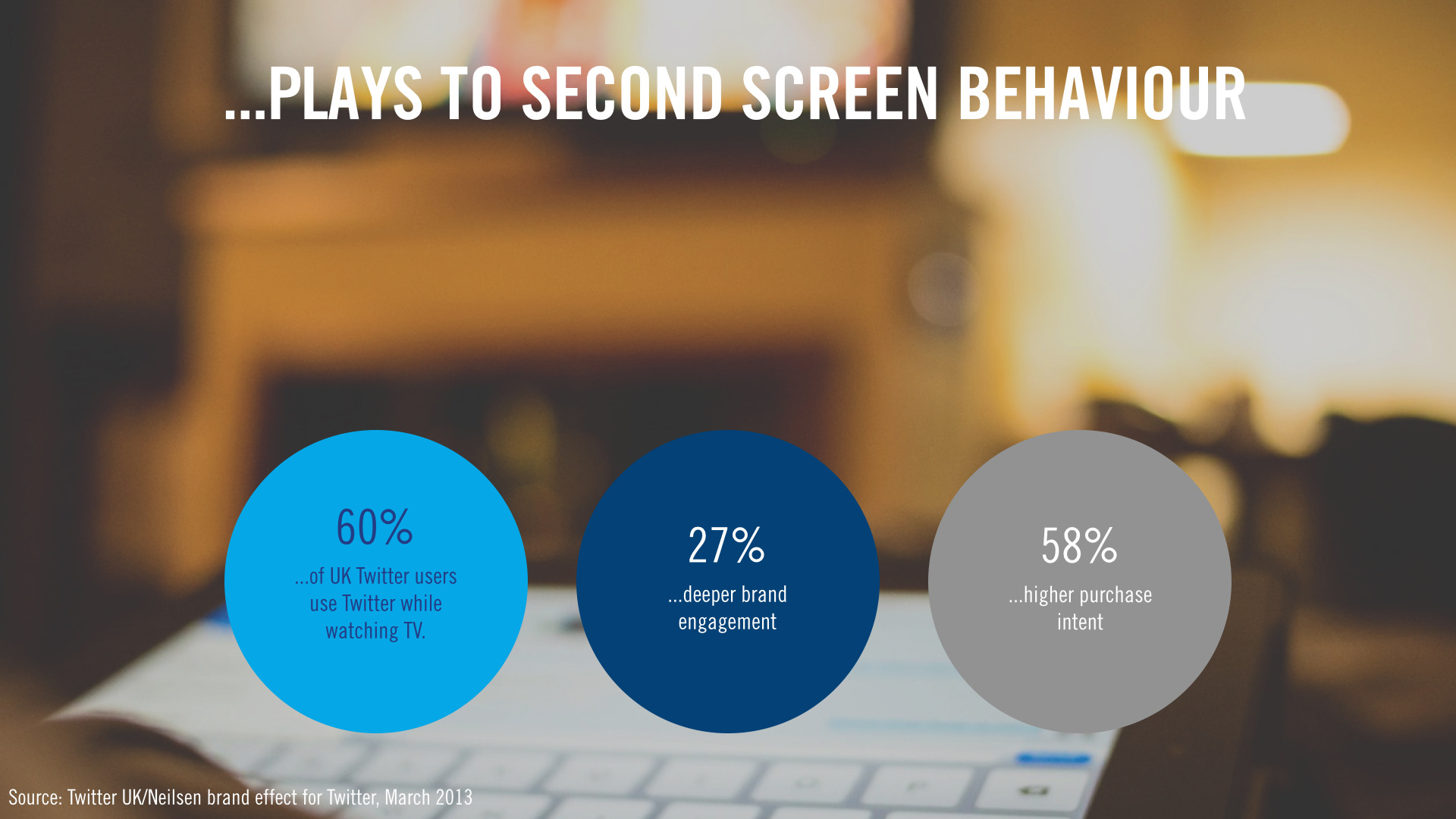 ...PLAYS TO SECOND SCREEN BEHAVIOUR

60%
...of UK Twitter users use Twitter while watching TV.

27%
...deeper brand engagement

58%
...higher purchase intent

Source: Twitter UK/Neilsen brand effect for Twitter, March 2013